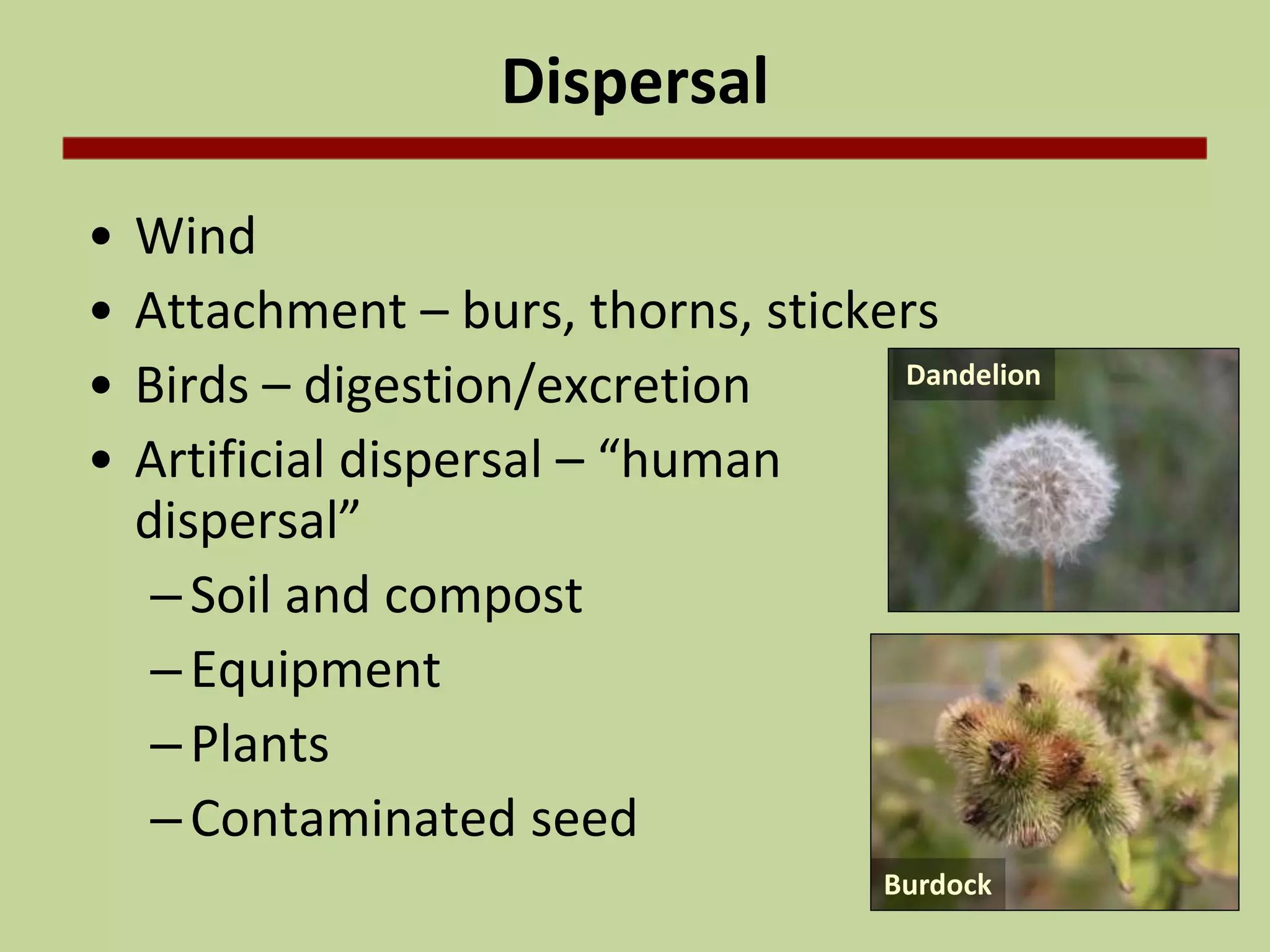 Dispersal

• Wind
• Attachment – burs, thorns, stickers
• Birds – digestion/excretion
• Artificial dispersal – “human dispersal”
  – Soil and compost
  – Equipment
  – Plants
  – Contaminated seed

Dandelion

Burdock